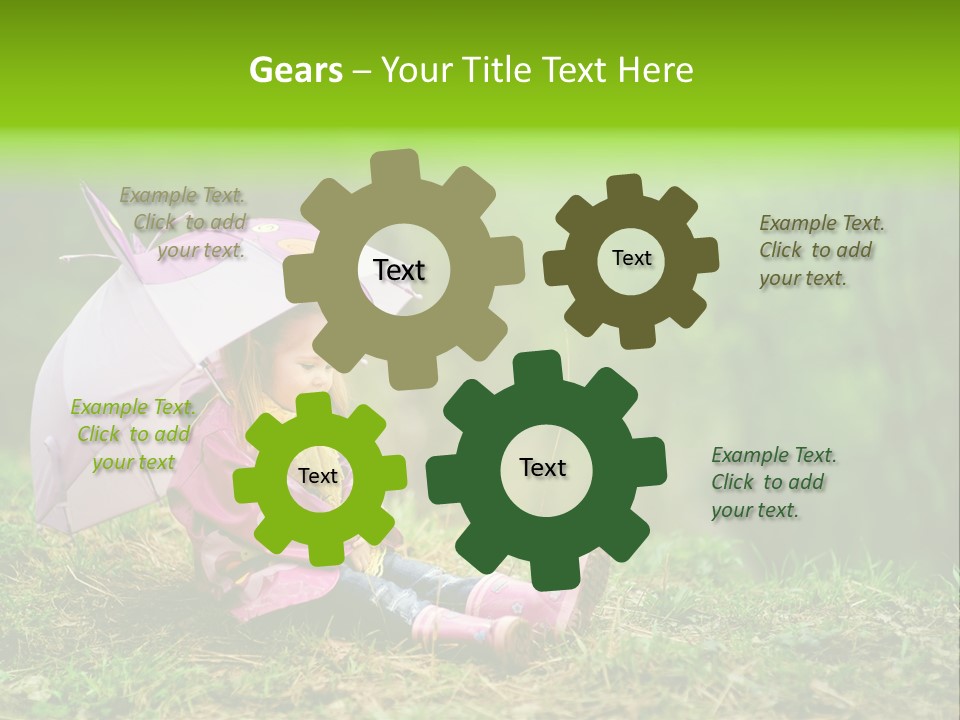 Gears – Your Title Text Here

Example Text. Click to add your text.

Text

Text

Example Text. Click to add your text.

Example Text. Click to add your text

Text

Text

Example Text. Click to add your text.